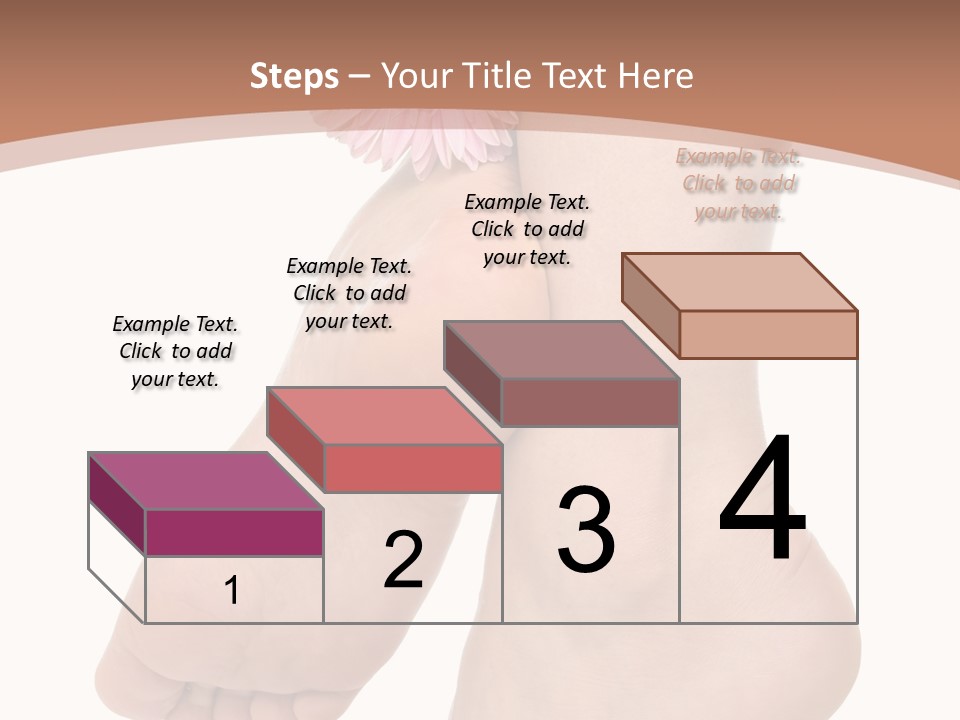 Steps – Your Title Text Here

Example Text. Click to add your text.

Example Text. Click to add your text.

Example Text. Click to add your text.

Example Text. Click to add your text.

1

2

3

4